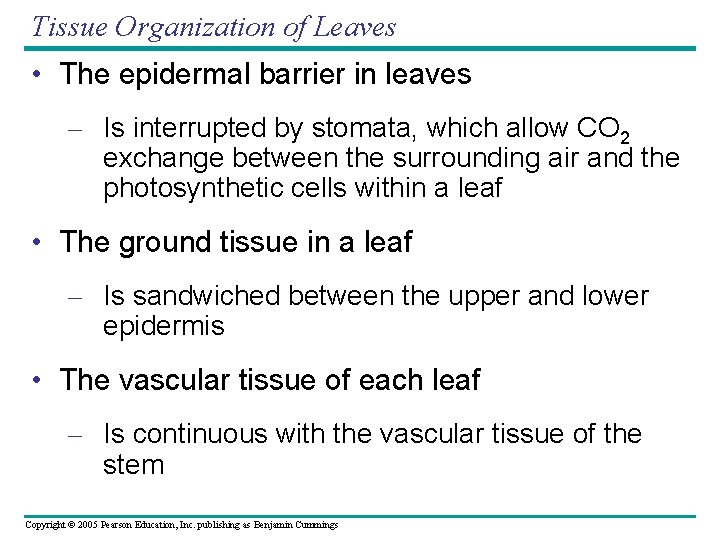 Tissue Organization of Leaves

• The epidermal barrier in leaves

– Is interrupted by stomata, which allow $CO_2$ exchange between the surrounding air and the photosynthetic cells within a leaf

• The ground tissue in a leaf

– Is sandwiched between the upper and lower epidermis

• The vascular tissue of each leaf

– Is continuous with the vascular tissue of the stem

Copyright © 2005 Pearson Education, Inc. publishing as Benjamin Cummings